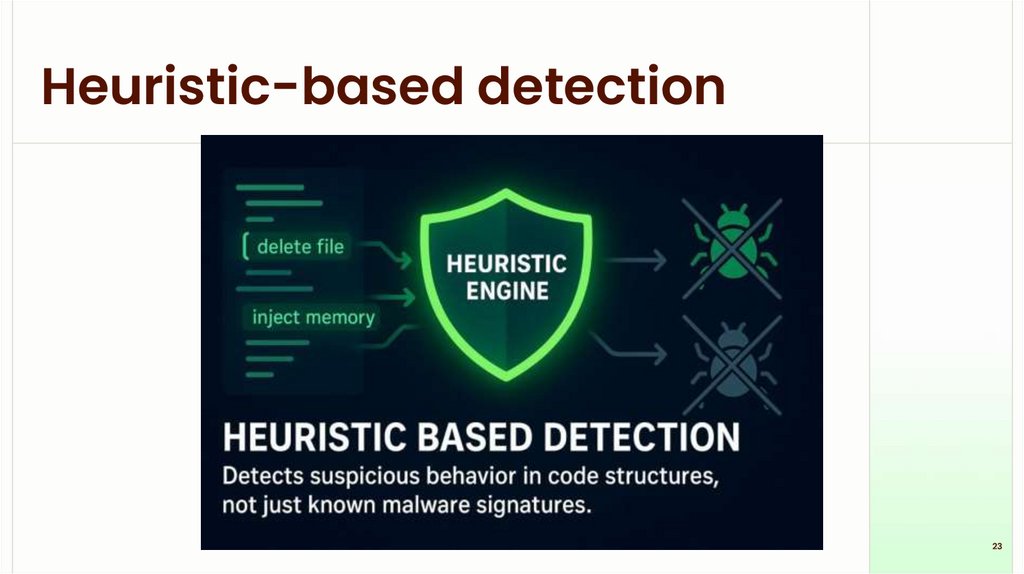 Heuristic-based detection

delete file

inject memory

HEURISTIC ENGINE

HEURISTIC BASED DETECTION

Detects suspicious behavior in code structures, not just known malware signatures.

23